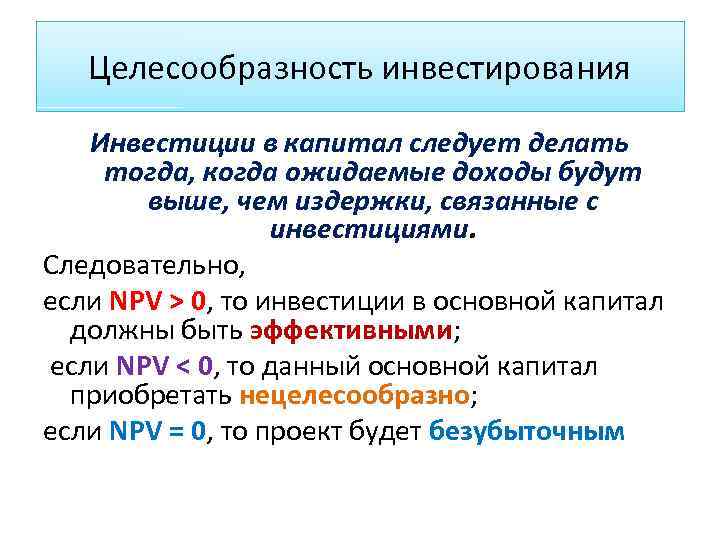 Целесообразность инвестирования

Инвестиции в капитал следует делать тогда, когда ожидаемые доходы будут выше, чем издержки, связанные с инвестициями.

Следовательно,

если NPV > 0, то инвестиции в основной капитал должны быть эффективными;

если NPV < 0, то данный основной капитал приобретать нецелесообразно;

если NPV = 0, то проект будет безубыточным